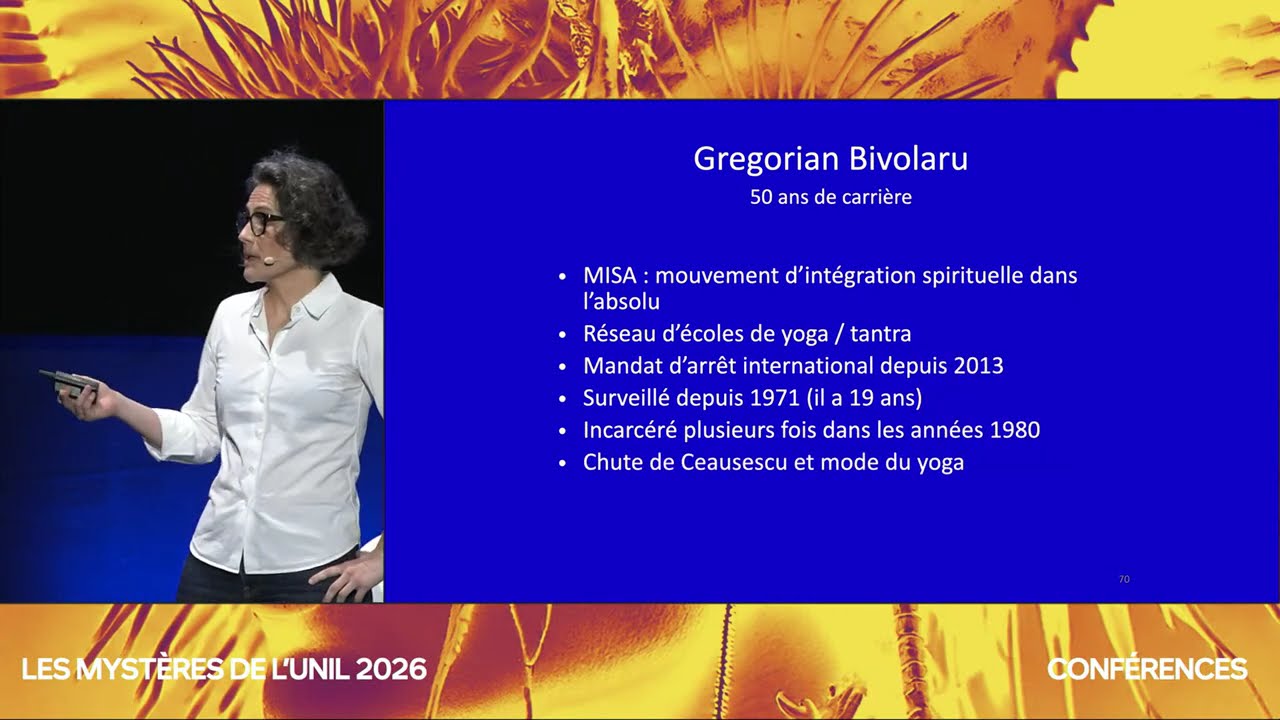 Gregorian Bivolaru
50 ans de carrière

• MISA : mouvement d'intégration spirituelle dans l'absolu
• Réseau d'écoles de yoga / tantra
• Mandat d'arrêt international depuis 2013
• Surveillé depuis 1971 (il a 19 ans)
• Incarcéré plusieurs fois dans les années 1980
• Chute de Ceausescu et mode du yoga

70

LES MYSTÈRES DE L'UNIL 2026

CONFÉRENCES